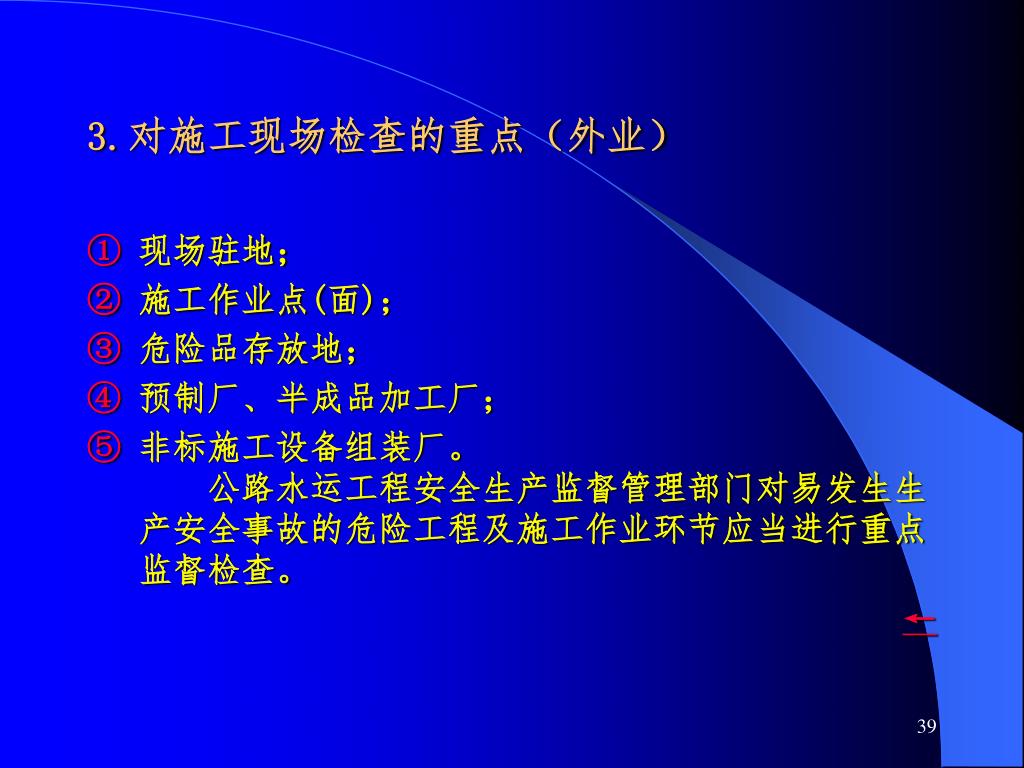 3.对施工现场检查的重点（外业）

① 现场驻地；
② 施工作业点(面)；
③ 危险品存放地；
④ 预制厂、半成品加工厂；
⑤ 非标施工设备组装厂。

公路水运工程安全生产监督管理部门对易发生生产安全事故的危险工程及施工作业环节应当进行重点监督检查。

39